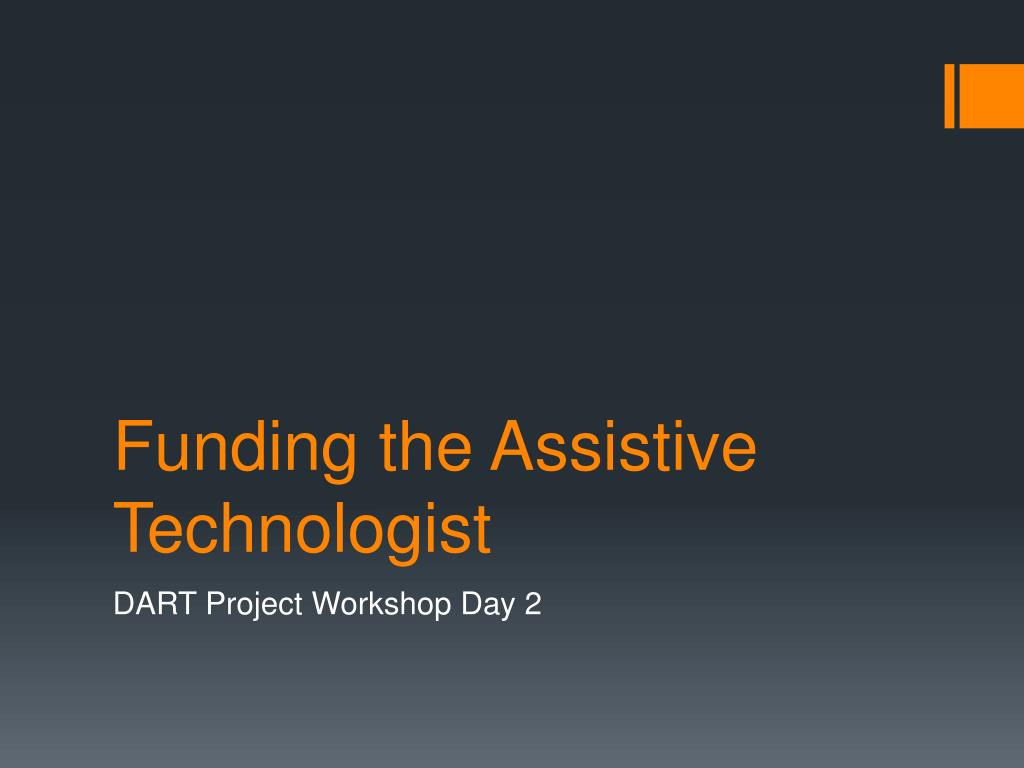 Funding the Assistive Technologist

DART Project Workshop Day 2